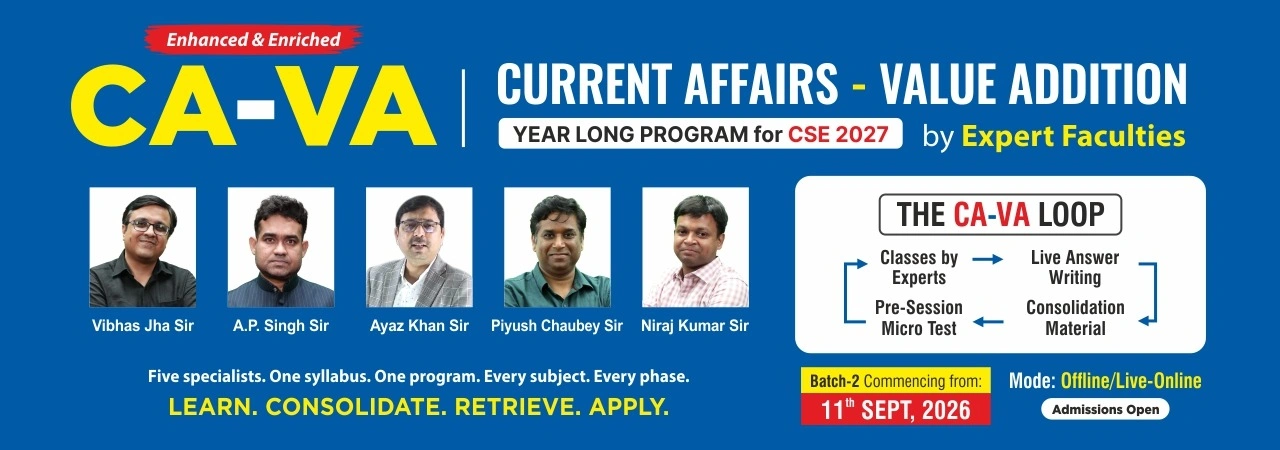 Enhanced & Enriched

CA-VA

CURRENT AFFAIRS - VALUE ADDITION

YEAR LONG PROGRAM for CSE 2027

by Expert Faculties

Vibhas Jha Sir

A.P. Singh Sir

Ayaz Khan Sir

Piyush Chaubey Sir

Niraj Kumar Sir

THE CA-VA LOOP

Classes by Experts

Live Answer Writing

Consolidation Material

Pre-Session Micro Test

Five specialists. One syllabus. One program. Every subject. Every phase.

LEARN. CONSOLIDATE. RETRIEVE. APPLY.

Batch-2 Commencing from:

$11^{th}$ SEPT, 2026

Mode: Offline/Live-Online

Admissions Open